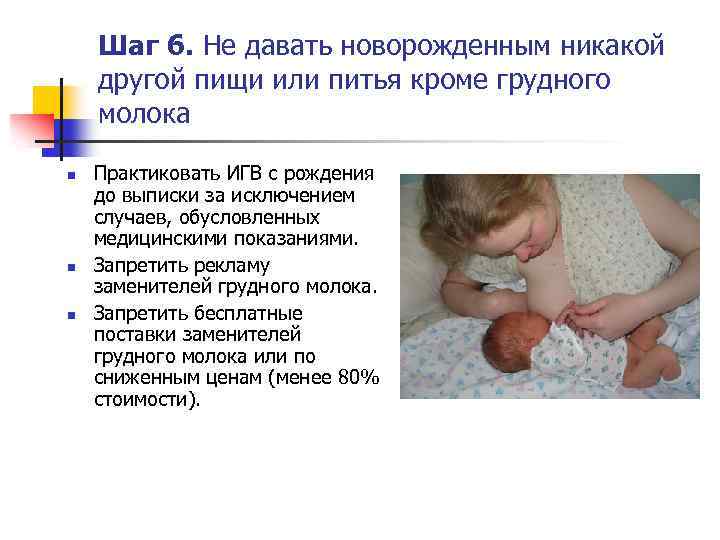 Шаг 6. Не давать новорожденным никакой другой пищи или питья кроме грудного молока

- Практиковать ИГВ с рождения до выписки за исключением случаев, обусловленных медицинскими показаниями.
- Запретить рекламу заменителей грудного молока.
- Запретить бесплатные поставки заменителей грудного молока или по сниженным ценам (менее 80% стоимости).